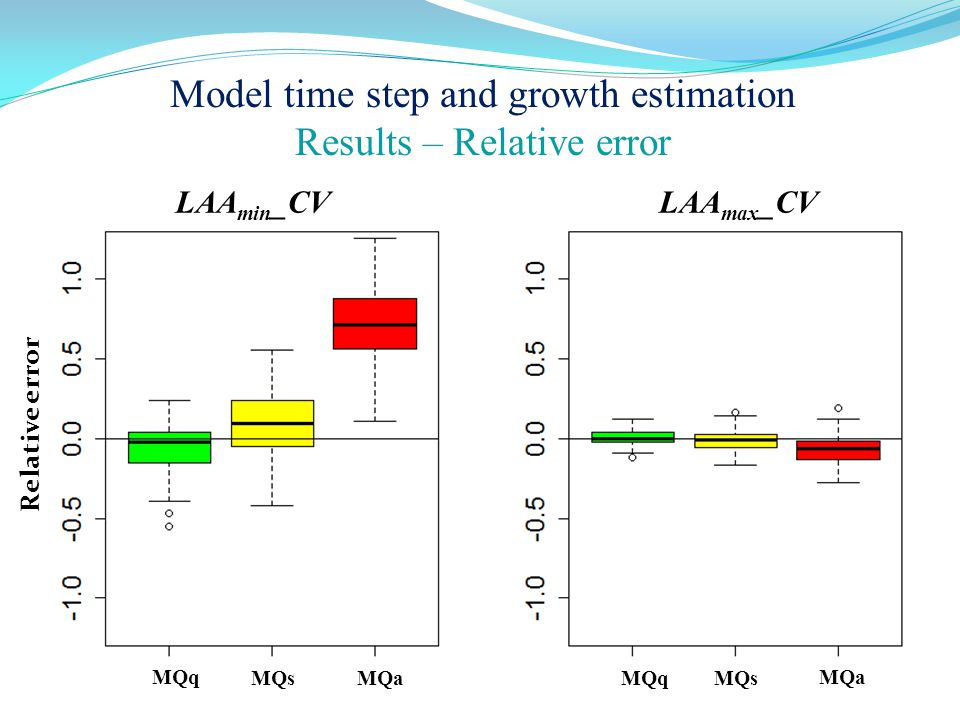 Model time step and growth estimation
Results – Relative error

$LAA_{min}\_CV$

Relative error

1.0
0.5
0.0
-0.5
-1.0

MQq MQs MQa

$LAA_{max}\_CV$

1.0
0.5
0.0
-0.5
-1.0

MQq MQs MQa